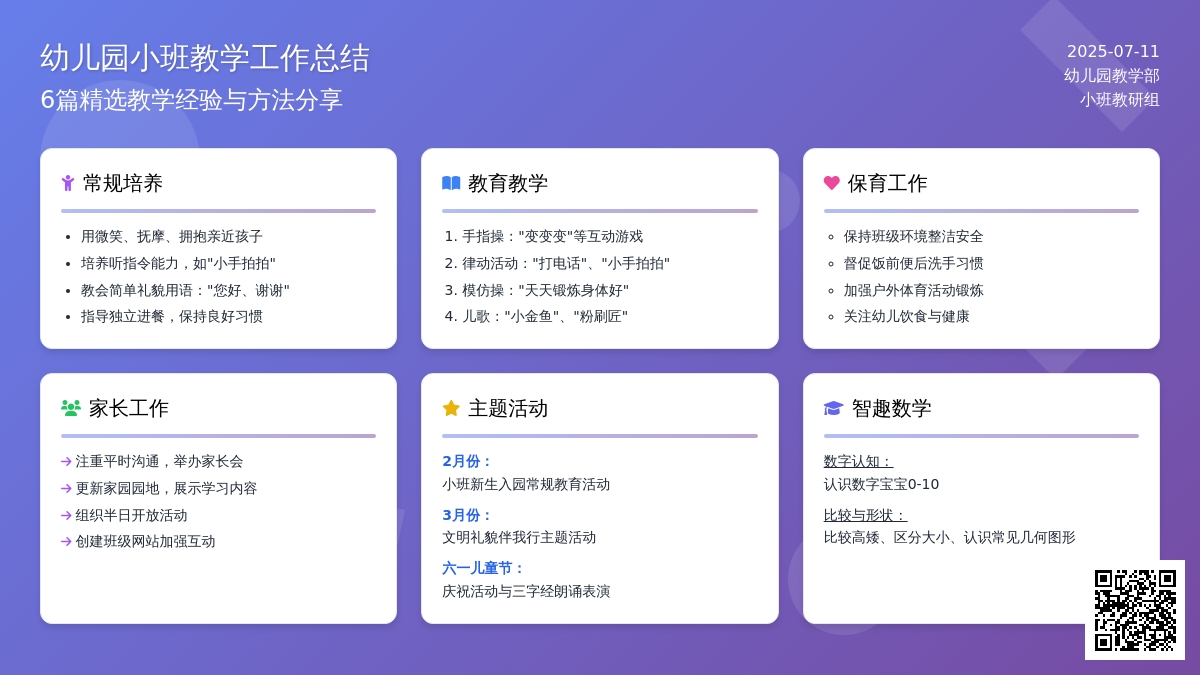 幼儿园小班教学工作总结
6篇精选教学经验与方法分享

2025-07-11
幼儿园教学部
小班教研组

常规培养

- 用微笑、抚摩、拥抱亲近孩子
- 培养听指令能力，如"小手拍拍"
- 教会简单礼貌用语："您好、谢谢"
- 指导独立进餐，保持良好习惯

教育教学

1. 手指操："变变变"等互动游戏
2. 律动活动："打电话"、"小手拍拍"
3. 模仿操："天天锻炼身体好"
4. 儿歌："小金鱼"、"粉刷匠"

保育工作

- 保持班级环境整洁安全
- 督促饭前便后洗手习惯
- 加强户外体育活动锻炼
- 关注幼儿饮食与健康

家长工作

→ 注重平时沟通，举办家长会
→ 更新家园园地，展示学习内容
→ 组织半日开放活动
→ 创建班级网站加强互动

主题活动

2月份：
小班新生入园常规教育活动

3月份：
文明礼貌伴我行主题活动

六一儿童节：
庆祝活动与三字经朗诵表演

智趣数学

数字认知：
认识数字宝宝0-10

比较与形状：
比较高矮、区分大小、认识常见几何图形